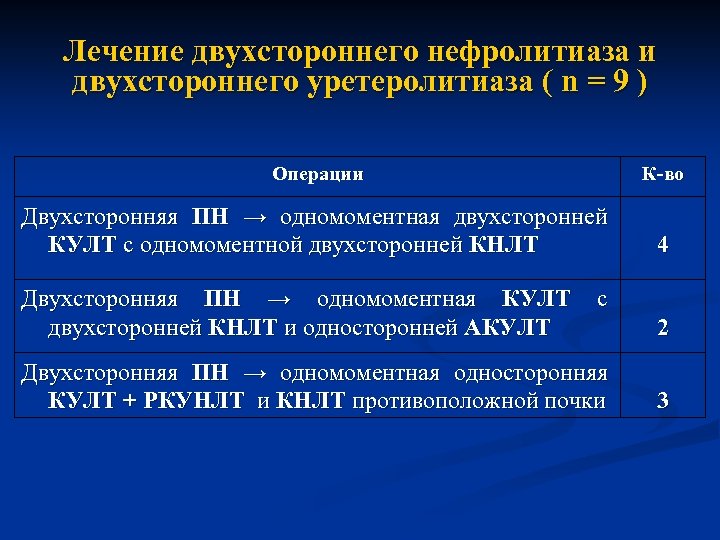 Лечение двухстороннего нефролитиаза и двухстороннего уретеролитиаза ( n = 9 )

| Операции | К-во |
|---|---|
| Двухсторонняя ПН → одномоментная двухсторонней КУЛТ с одномоментной двухсторонней КНЛТ | 4 |
| Двухсторонняя ПН → одномоментная КУЛТ с двухсторонней КНЛТ и односторонней АКУЛТ | 2 |
| Двухсторонняя ПН → одномоментная односторонняя КУЛТ + РКУНЛТ и КНЛТ противоположной почки | 3 |